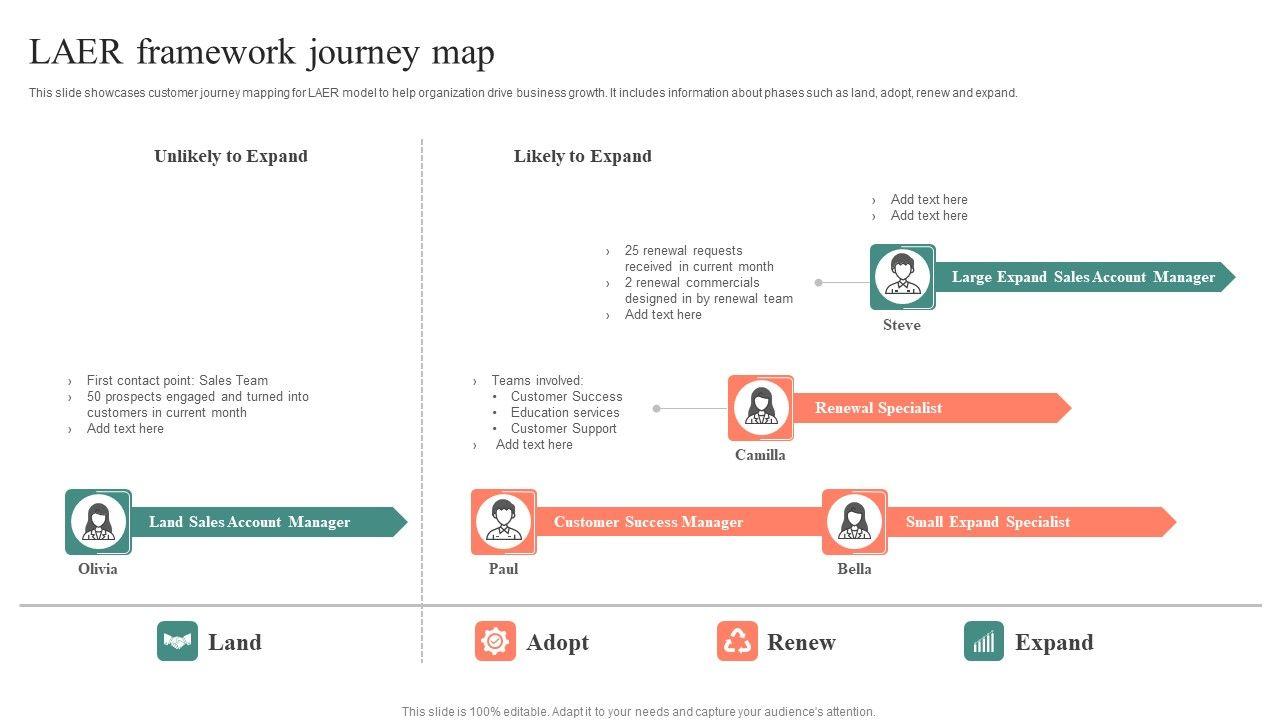 LAER framework journey map

This slide showcases customer journey mapping for LAER model to help organization drive business growth. It includes information about phases such as land, adopt, renew and expand.

Unlikely to Expand

Likely to Expand

› Add text here
› Add text here

› 25 renewal requests received in current month
› 2 renewal commercials designed in by renewal team
› Add text here

Large Expand Sales Account Manager

Steve

› First contact point: Sales Team
› 50 prospects engaged and turned into customers in current month
› Add text here

› Teams involved:
• Customer Success
• Education services
• Customer Support
› Add text here

Renewal Specialist

Camilla

Land Sales Account Manager

Olivia

Customer Success Manager

Paul

Small Expand Specialist

Bella

Land

Adopt

Renew

Expand

This slide is 100% editable. Adapt it to your needs and capture your audience's attention.